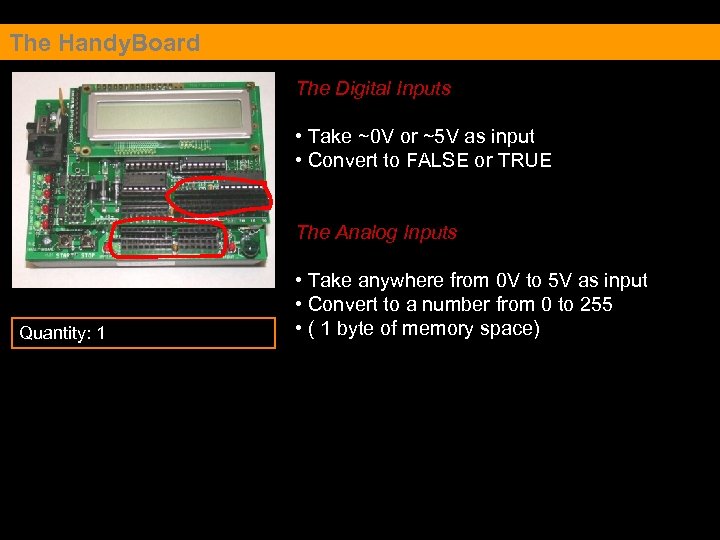 The HandyBoard

The Digital Inputs

• Take ~0V or ~5V as input
• Convert to FALSE or TRUE

The Analog Inputs

• Take anywhere from 0V to 5V as input
• Convert to a number from 0 to 255
• ( 1 byte of memory space)

Quantity: 1